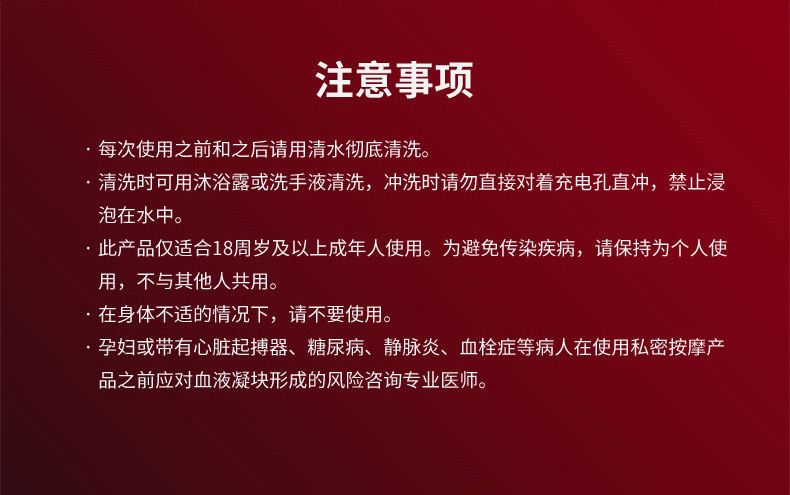 注意事项

· 每次使用之前和之后请用清水彻底清洗。

· 清洗时可用沐浴露或洗手液清洗，冲洗时请勿直接对着充电孔直冲，禁止浸泡在水中。

· 此产品仅适合18周岁及以上成年人使用。为避免传染疾病，请保持为个人使用，不与其他人共用。

· 在身体不适的情况下，请不要使用。

· 孕妇或带有心脏起搏器、糖尿病、静脉炎、血栓症等病人在使用私密按摩产品之前应对血液凝块形成的风险咨询专业医师。